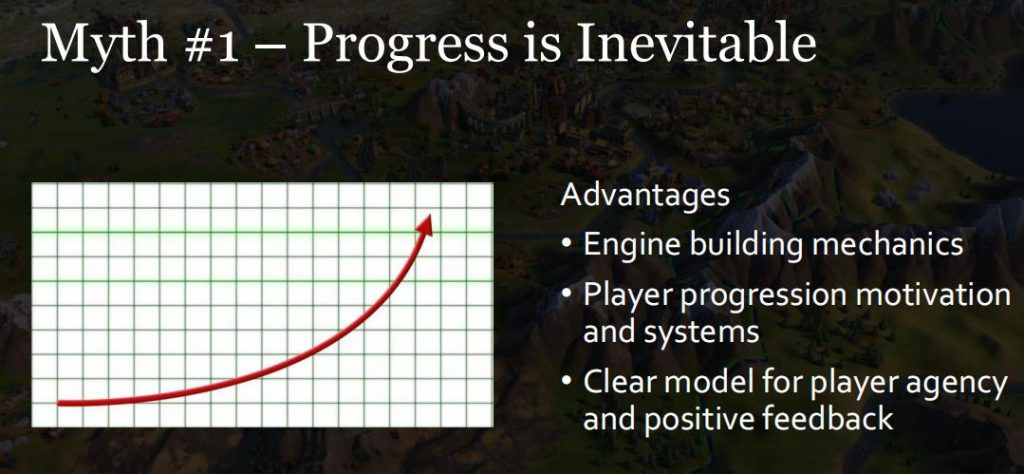 Myth #1 – Progress is Inevitable

Advantages

• Engine building mechanics

• Player progression motivation and systems

• Clear model for player agency and positive feedback